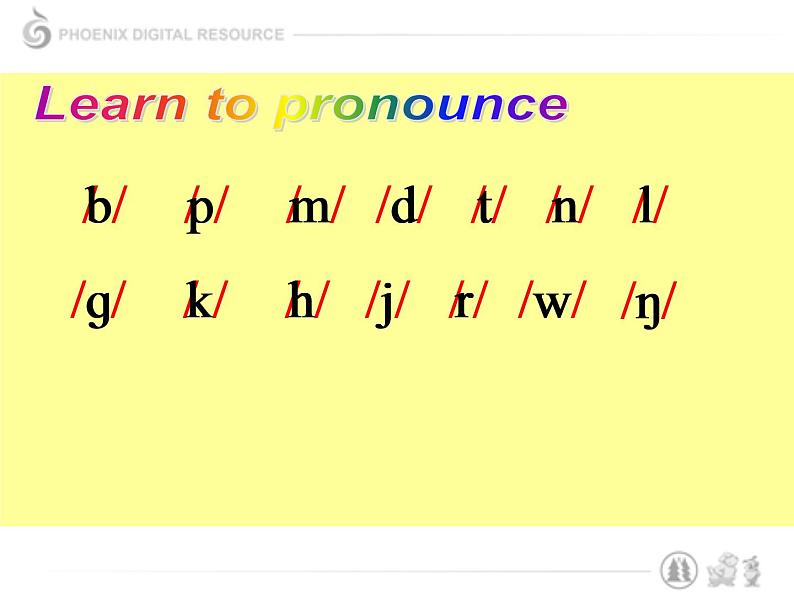 PHOENIX DIGITAL RESOURCE

Learn to pronounce

/b/ /p/ /m/ /d/ /t/ /n/ /l/

/g/ /k/ /h/ /j/ /r/ /w/ /ŋ/